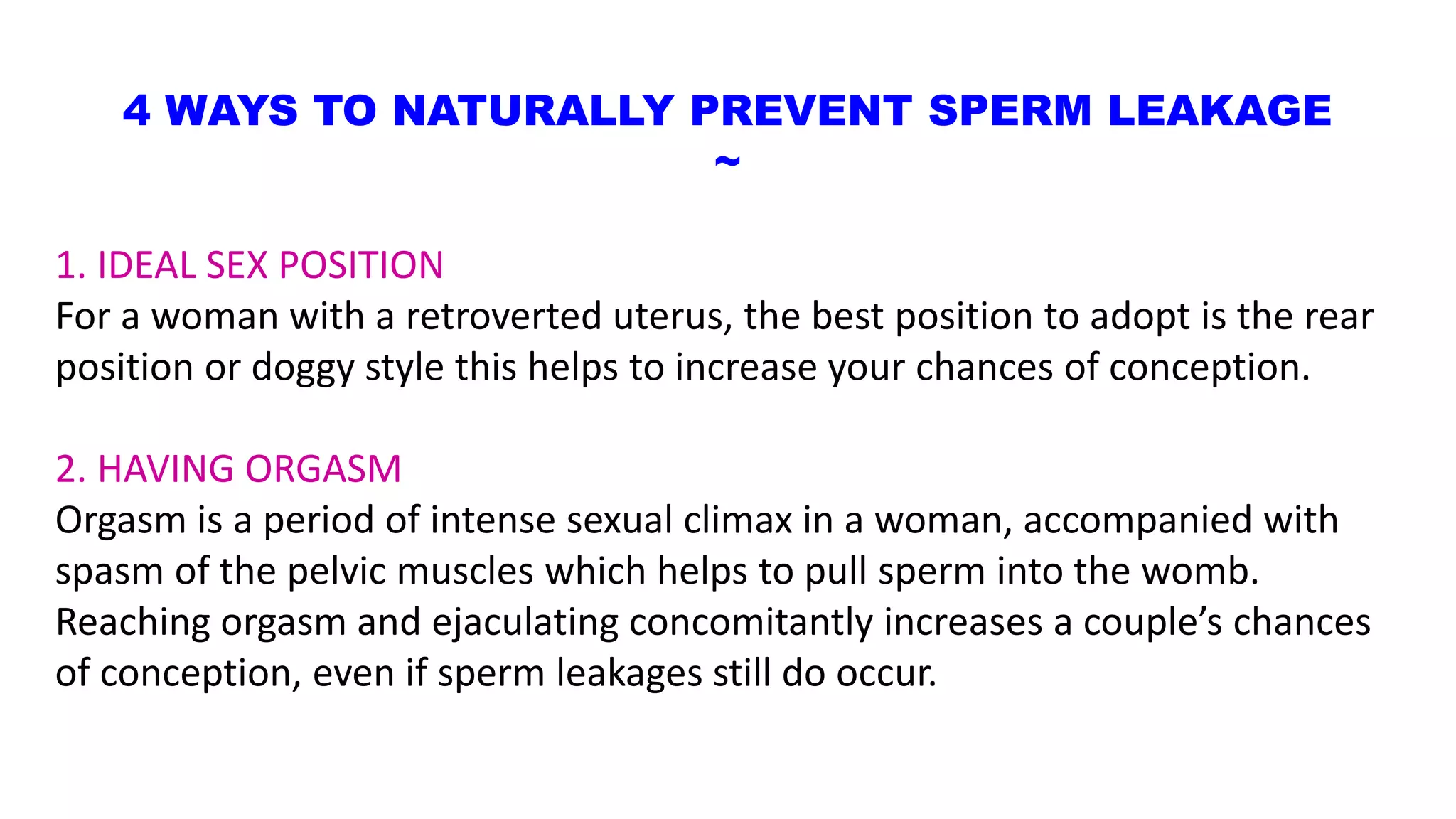 4 WAYS TO NATURALLY PREVENT SPERM LEAKAGE
~

1. IDEAL SEX POSITION
For a woman with a retroverted uterus, the best position to adopt is the rear position or doggy style this helps to increase your chances of conception.

2. HAVING ORGASM
Orgasm is a period of intense sexual climax in a woman, accompanied with spasm of the pelvic muscles which helps to pull sperm into the womb. Reaching orgasm and ejaculating concomitantly increases a couple's chances of conception, even if sperm leakages still do occur.